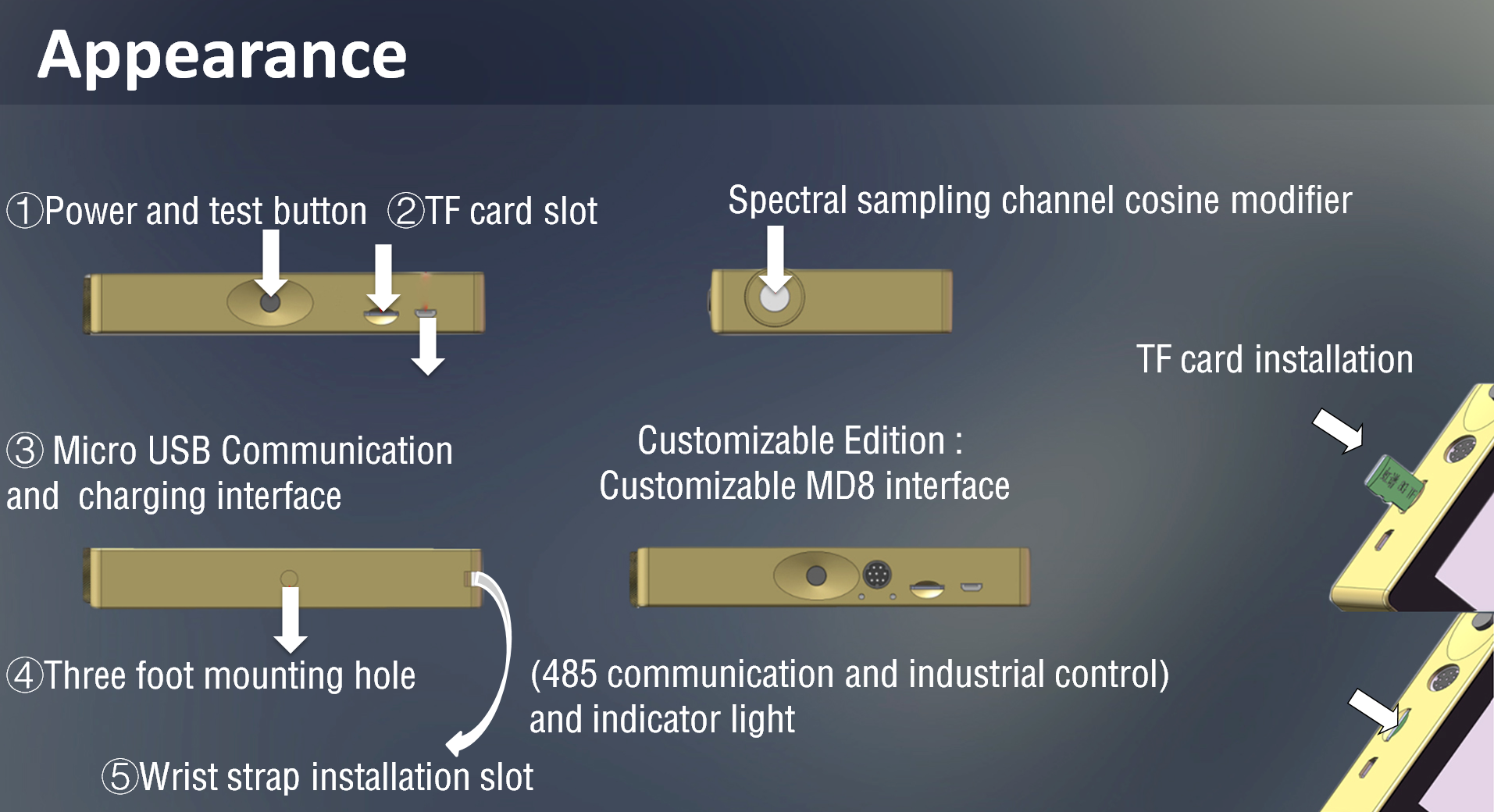 Appearance

①Power and test button ②TF card slot

Spectral sampling channel cosine modifier

TF card installation

③ Micro USB Communication and charging interface

Customizable Edition :
Customizable MD8 interface

④Three foot mounting hole

(485 communication and industrial control) and indicator light

⑤Wrist strap installation slot